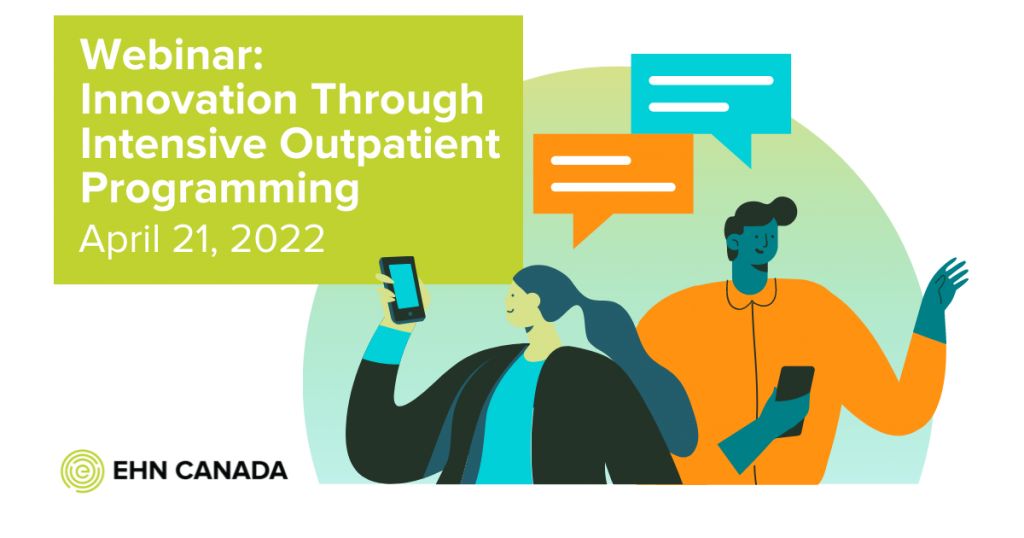 Webinar:
Innovation Through Intensive Outpatient Programming
April 21, 2022

EHN CANADA